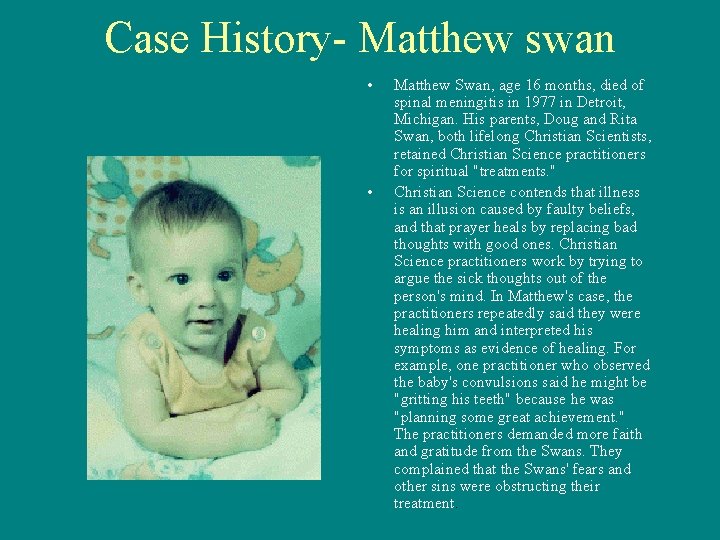 Case History- Matthew swan

• Matthew Swan, age 16 months, died of spinal meningitis in 1977 in Detroit, Michigan. His parents, Doug and Rita Swan, both lifelong Christian Scientists, retained Christian Science practitioners for spiritual "treatments."

• Christian Science contends that illness is an illusion caused by faulty beliefs, and that prayer heals by replacing bad thoughts with good ones. Christian Science practitioners work by trying to argue the sick thoughts out of the person's mind. In Matthew's case, the practitioners repeatedly said they were healing him and interpreted his symptoms as evidence of healing. For example, one practitioner who observed the baby's convulsions said he might be "gritting his teeth" because he was "planning some great achievement." The practitioners demanded more faith and gratitude from the Swans. They complained that the Swans' fears and other sins were obstructing their treatment.